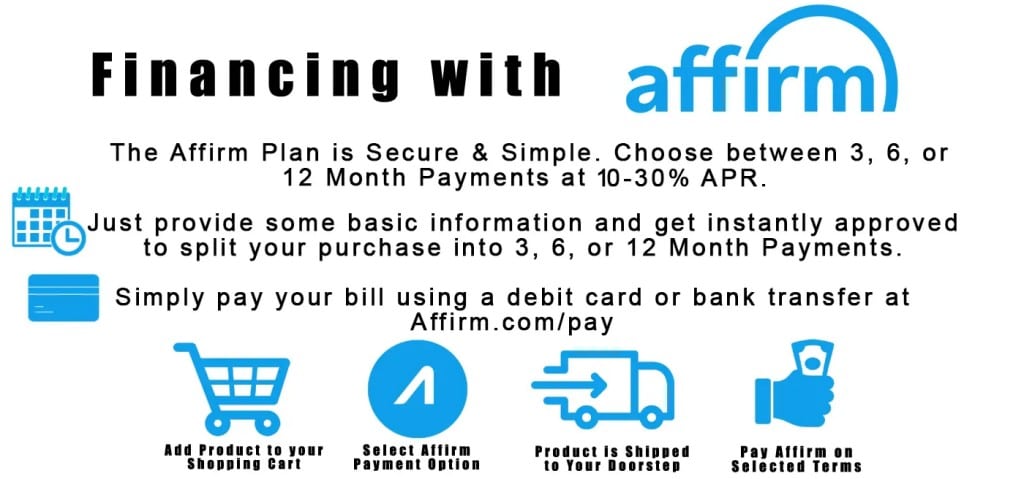 Financing with affirm

The Affirm Plan is Secure & Simple. Choose between 3, 6, or 12 Month Payments at 10-30% APR.

Just provide some basic information and get instantly approved to split your purchase into 3, 6, or 12 Month Payments.

Simply pay your bill using a debit card or bank transfer at Affirm.com/pay

Add Product to your Shopping Cart

Select Affirm Payment Option

Product is Shipped to Your Doorstep

Pay Affirm on Selected Terms